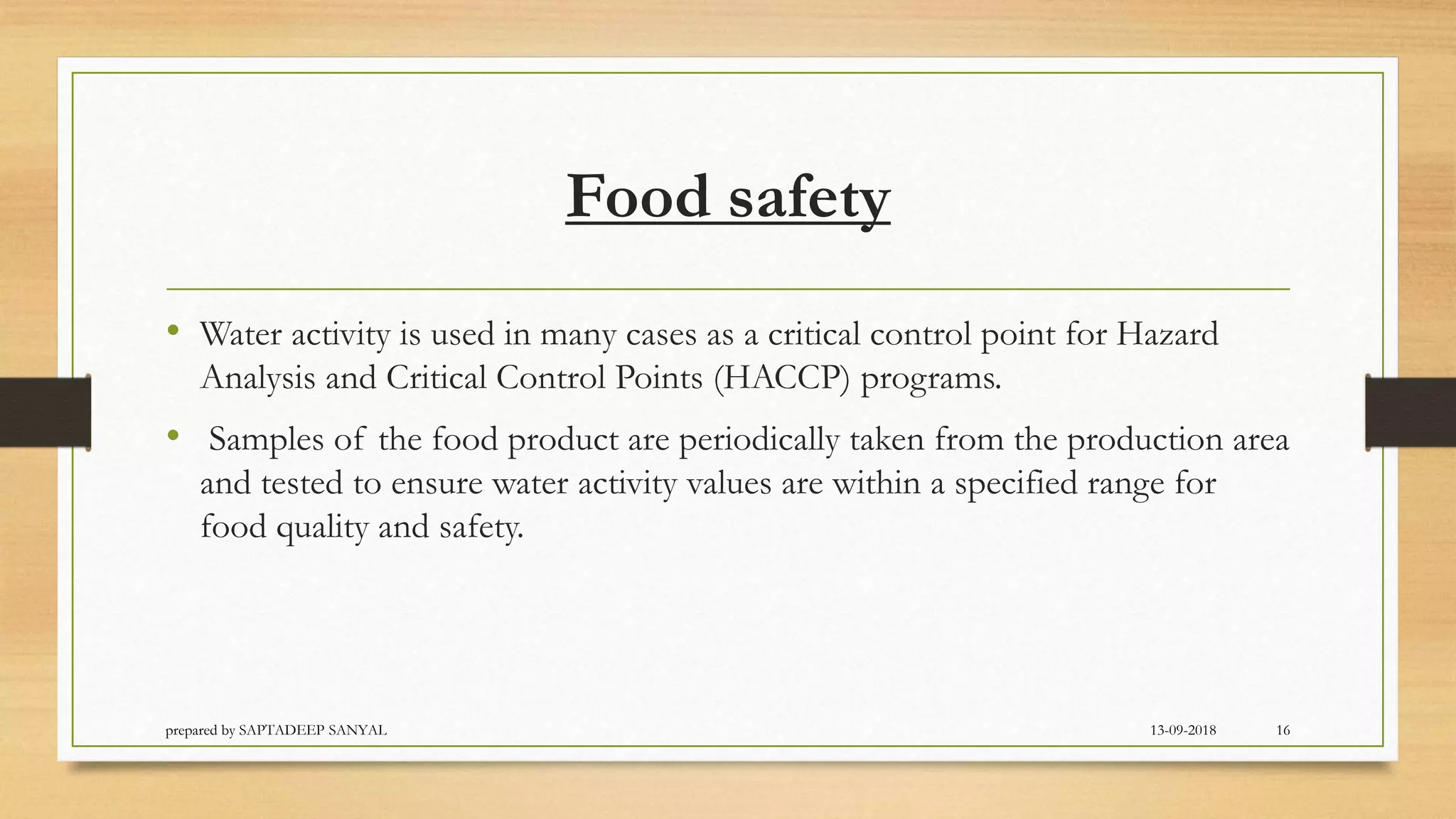 Food safety

• Water activity is used in many cases as a critical control point for Hazard Analysis and Critical Control Points (HACCP) programs.

• Samples of the food product are periodically taken from the production area and tested to ensure water activity values are within a specified range for food quality and safety.

prepared by SAPTADEEP SANYAL

13-09-2018

16